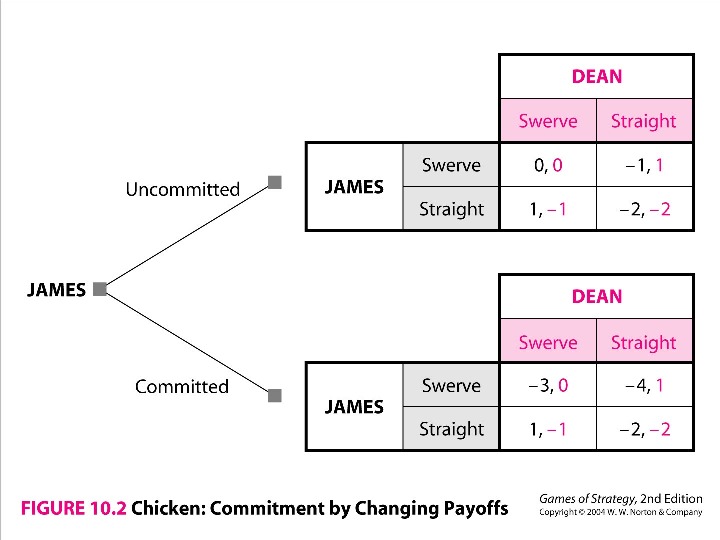 JAMES

Uncommitted

| | | DEAN | |
|---|---|---|---|
| | | Swerve | Straight |
| JAMES | Swerve | 0, 0 | −1, 1 |
| | Straight | 1, −1 | −2, −2 |

Committed

| | | DEAN | |
|---|---|---|---|
| | | Swerve | Straight |
| JAMES | Swerve | −3, 0 | −4, 1 |
| | Straight | 1, −1 | −2, −2 |

FIGURE 10.2 Chicken: Commitment by Changing Payoffs

Games of Strategy, 2nd Edition
Copyright © 2004 W. W. Norton & Company